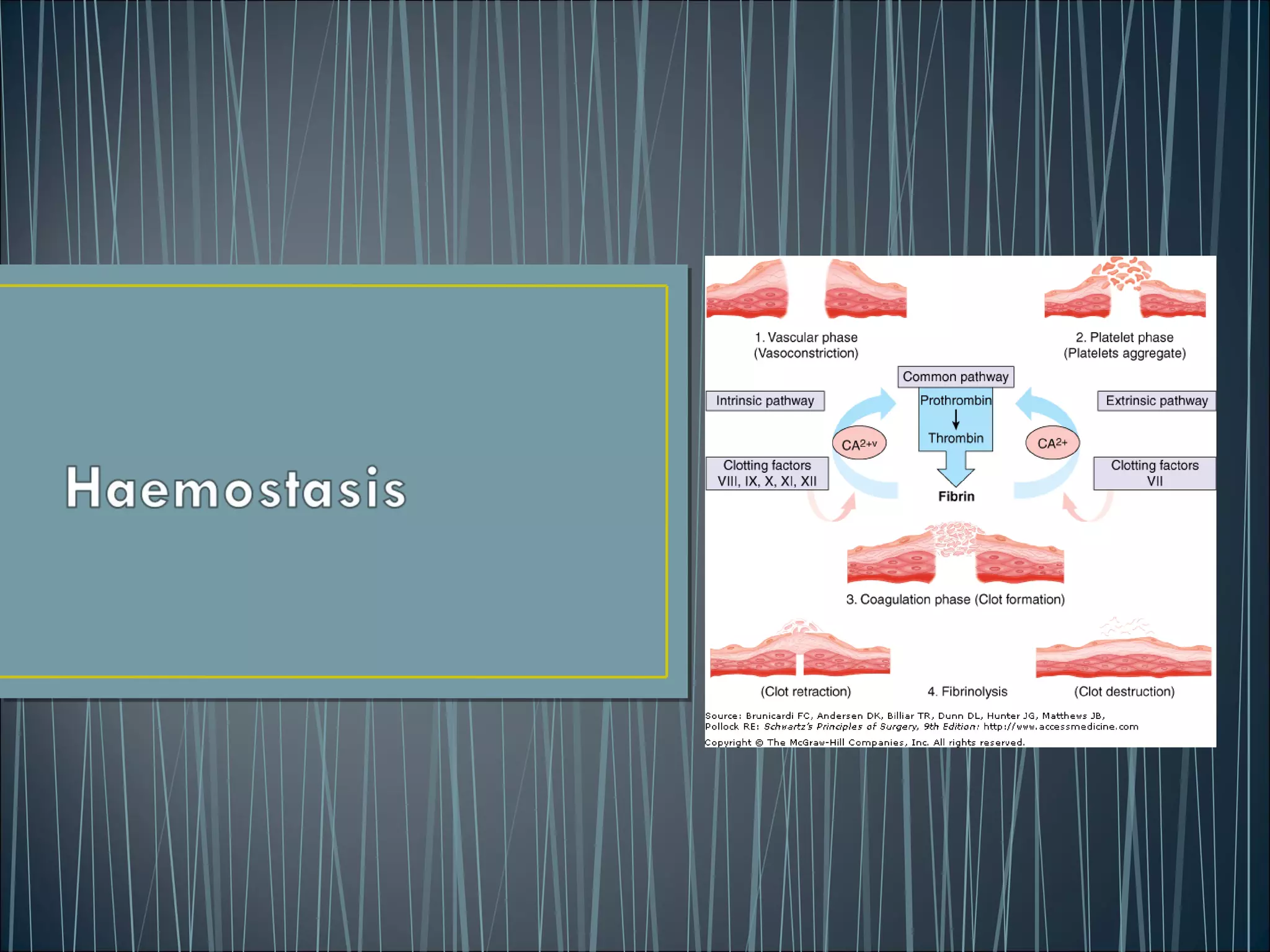 Haemostasis

1. Vascular phase
(Vasoconstriction)

2. Platelet phase
(Platelets aggregate)

Common pathway

Intrinsic pathway

Prothrombin

Thrombin

Extrinsic pathway

$CA^{2+v}$

$CA^{2+}$

Clotting factors
VIII, IX, X, XI, XII

Clotting factors
VII

Fibrin

3. Coagulation phase (Clot formation)

(Clot retraction)

4. Fibrinolysis

(Clot destruction)

Source: Brunicardi FC, Andersen DK, Billiar TR, Dunn DL, Hunter JG, Matthews JB, Pollock RE: Schwartz's Principles of Surgery, 9th Edition: http://www.accessmedicine.com
Copyright © The McGraw-Hill Companies, Inc. All rights reserved.